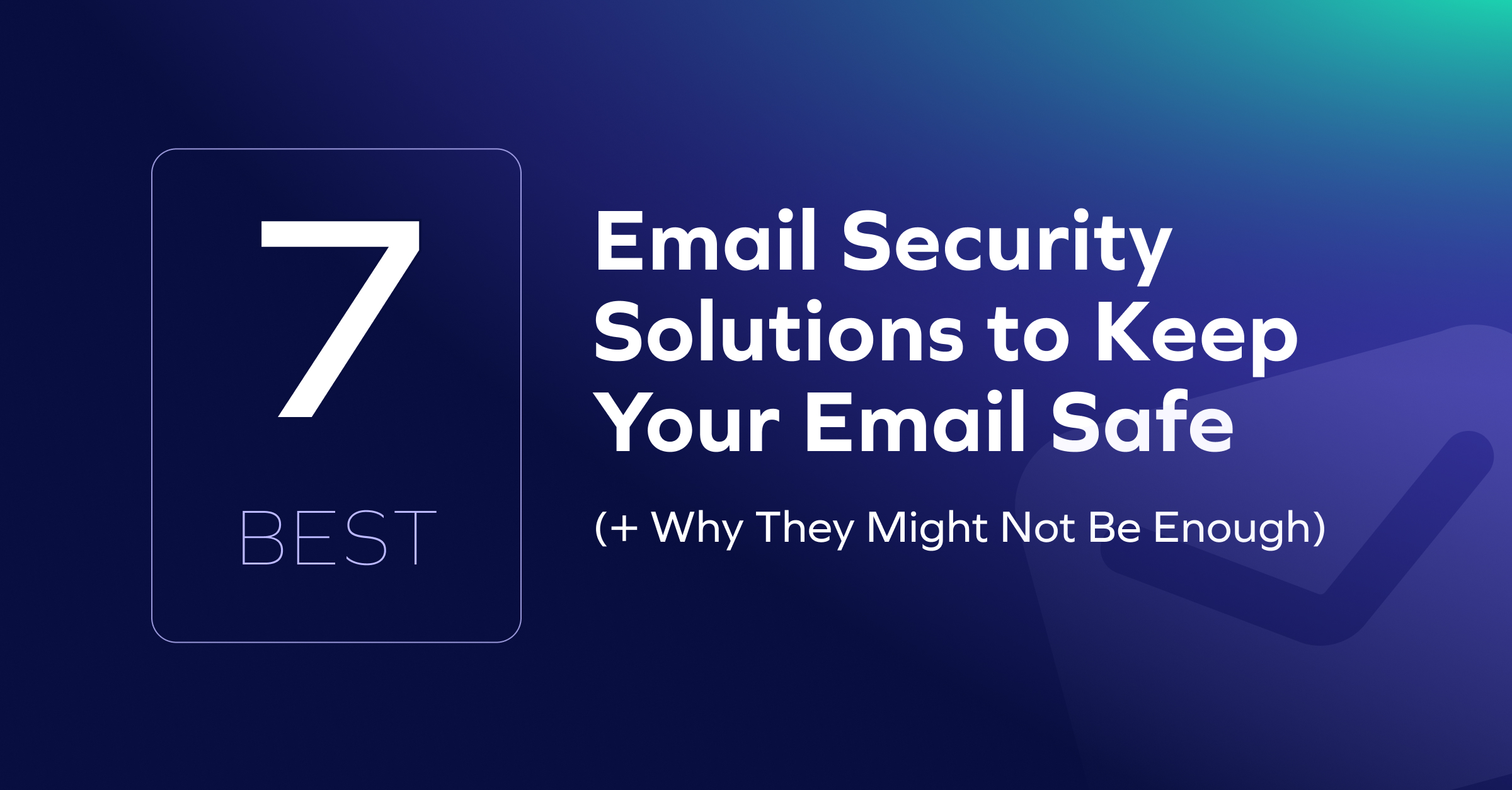 7

BEST

Email Security Solutions to Keep Your Email Safe

(+ Why They Might Not Be Enough)